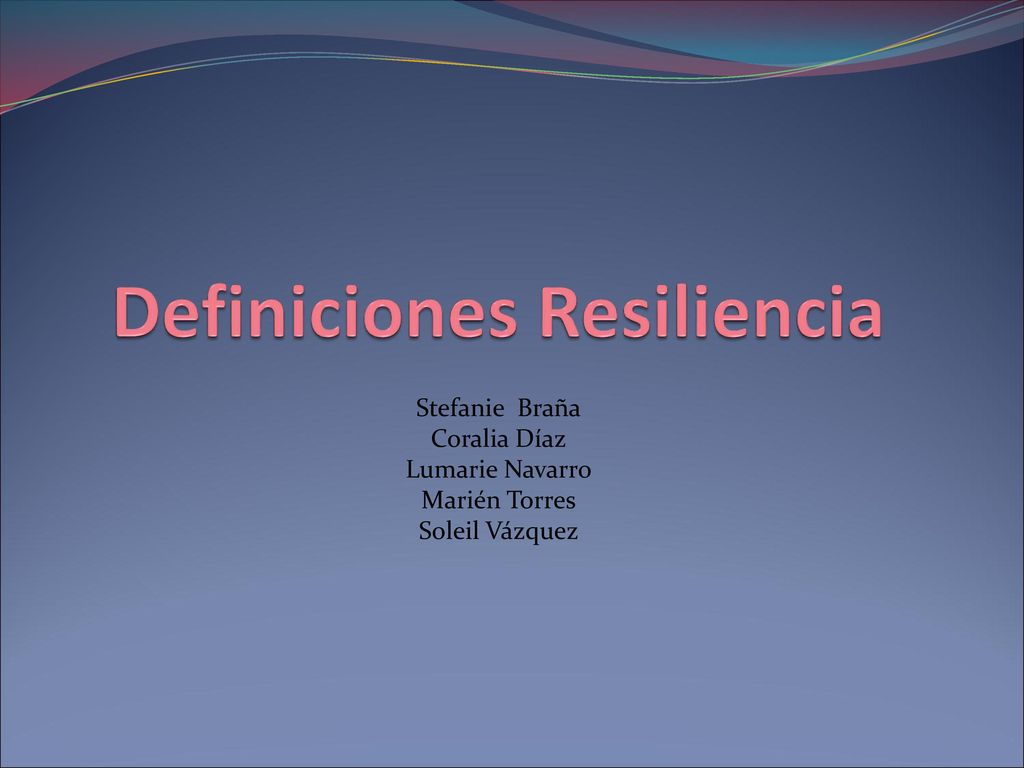 Definiciones Resiliencia

Stefanie Braña
Coralia Díaz
Lumarie Navarro
Marién Torres
Soleil Vázquez